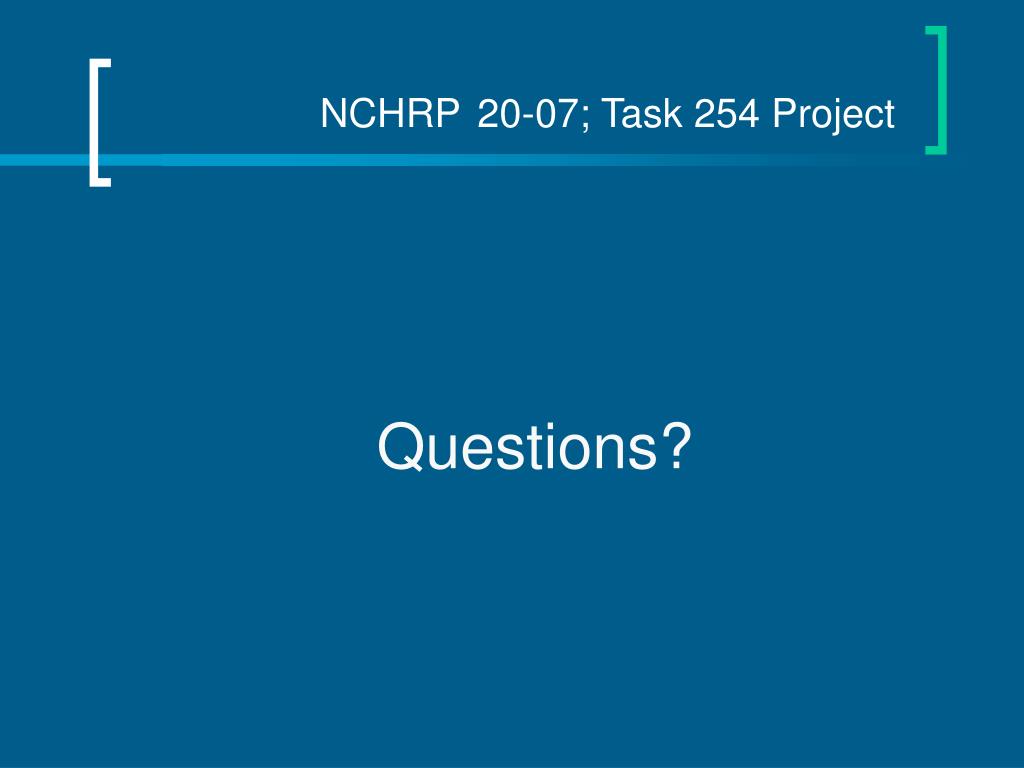 NCHRP 20-07; Task 254 Project

Questions?